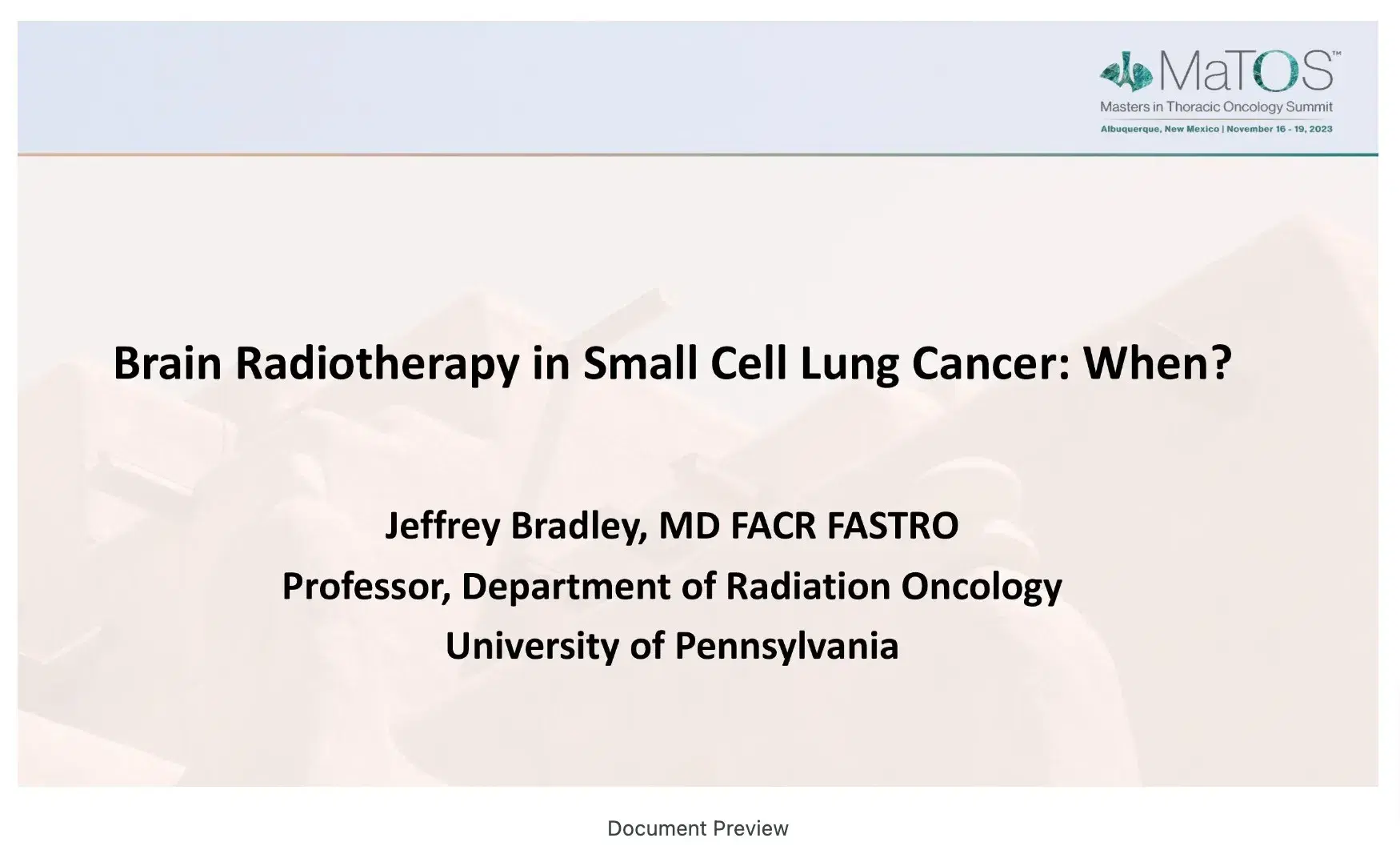 MaTOS™
Masters in Thoracic Oncology Summit
Albuquerque, New Mexico | November 16 - 19, 2023

Brain Radiotherapy in Small Cell Lung Cancer: When?

Jeffrey Bradley, MD FACR FASTRO
Professor, Department of Radiation Oncology
University of Pennsylvania

Document Preview